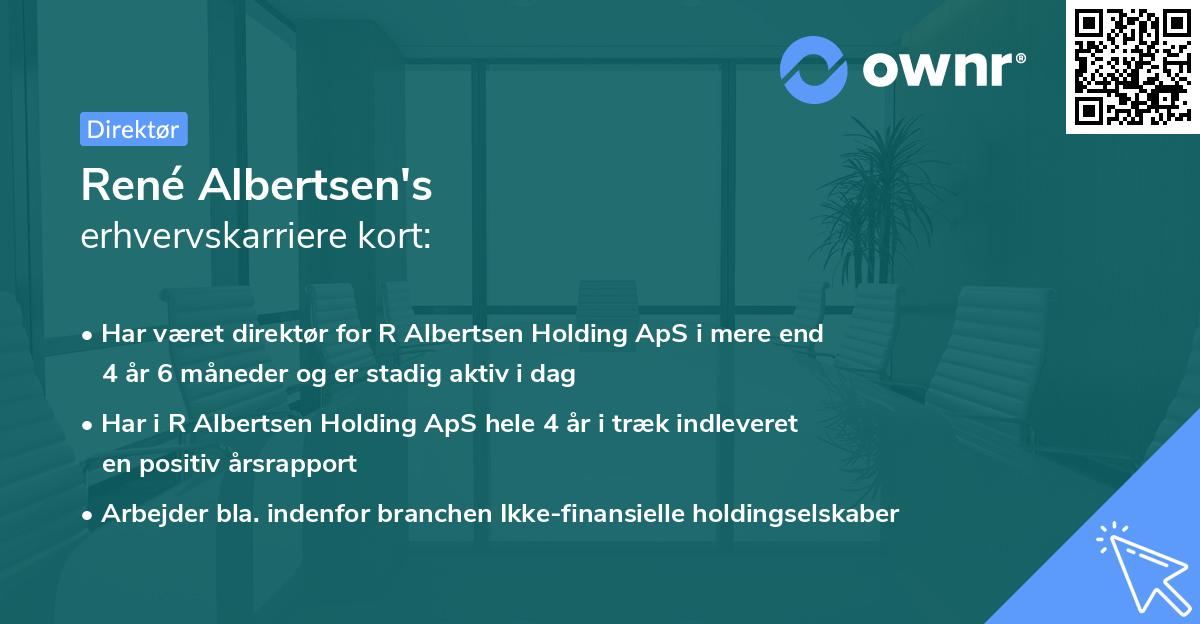 ownr®

Direktør

René Albertsen's
erhvervskarriere kort:

• Har været direktør for R Albertsen Holding ApS i mere end 4 år 6 måneder og er stadig aktiv i dag

• Har i R Albertsen Holding ApS hele 4 år i træk indleveret en positiv årsrapport

• Arbejder bla. indenfor branchen Ikke-finansielle holdingselskaber